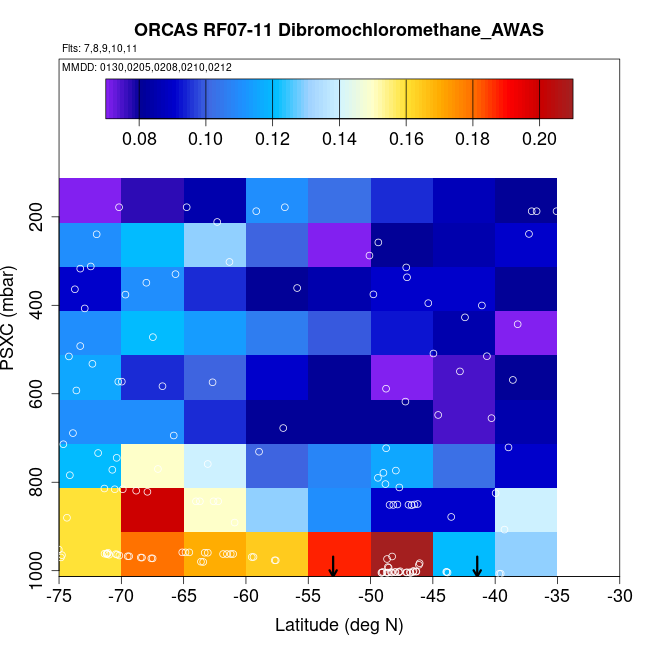 ORCAS RF07-11 Dibromochloromethane_AWAS

Flts: 7,8,9,10,11

MMDD: 0130,0205,0208,0210,0212

0.08 0.10 0.12 0.14 0.16 0.18 0.20

PSXC (mbar)

200
400
600
800
1000

-75 -70 -65 -60 -55 -50 -45 -40 -35 -30

Latitude (deg N)